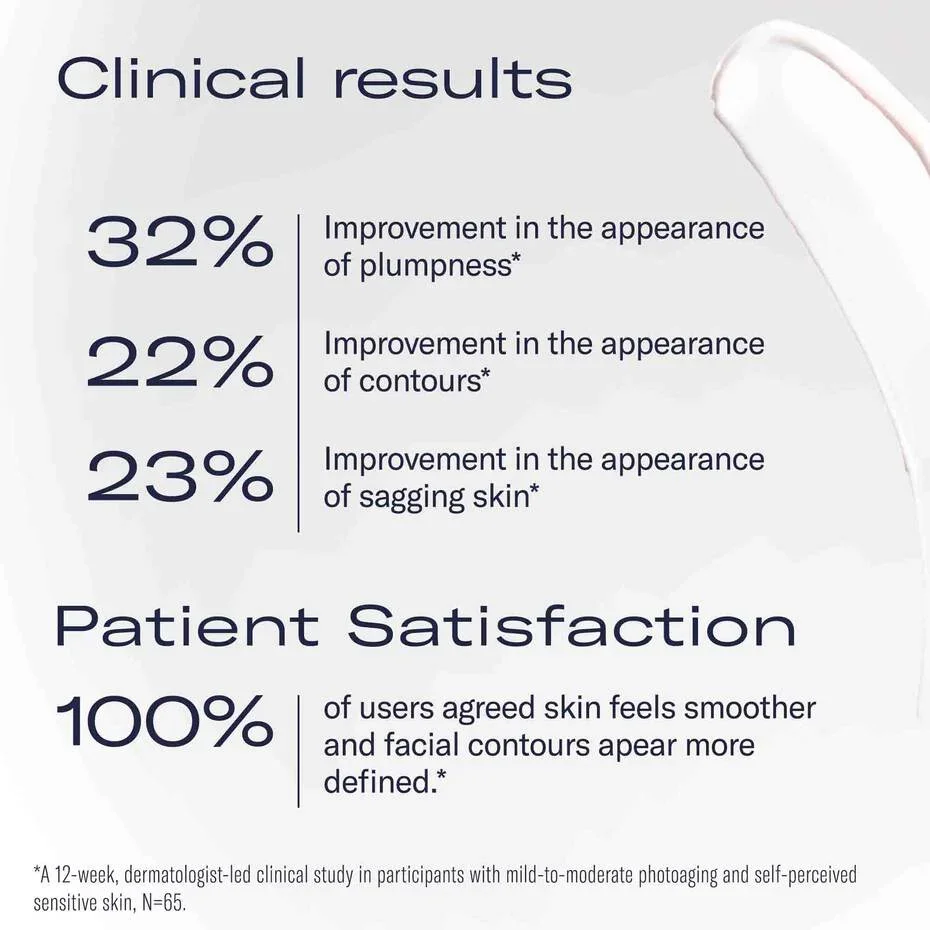 Clinical results

32% Improvement in the appearance of plumpness*

22% Improvement in the appearance of contours*

23% Improvement in the appearance of sagging skin*

Patient Satisfaction

100% of users agreed skin feels smoother and facial contours apear more defined.*

*A 12-week, dermatologist-led clinical study in participants with mild-to-moderate photoaging and self-perceived sensitive skin, N=65.